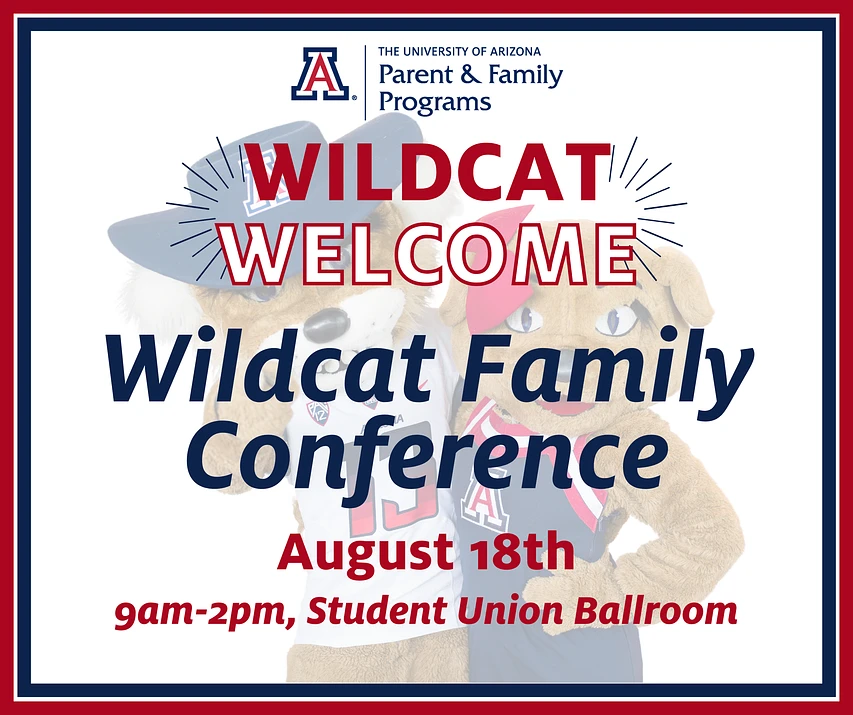 THE UNIVERSITY OF ARIZONA
Parent & Family Programs

WILDCAT
WELCOME

Wildcat Family Conference

August 18th

9am-2pm, Student Union Ballroom